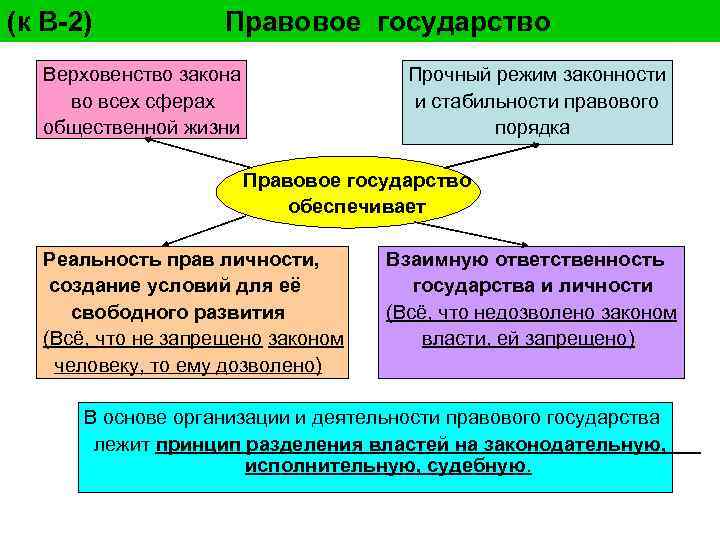 (к В-2) Правовое государство

Верховенство закона во всех сферах общественной жизни

Прочный режим законности и стабильности правового порядка

Правовое государство обеспечивает

Реальность прав личности, создание условий для её свободного развития
(Всё, что не запрещено законом человеку, то ему дозволено)

Взаимную ответственность государства и личности
(Всё, что недозволено законом власти, ей запрещено)

В основе организации и деятельности правового государства лежит принцип разделения властей на законодательную, исполнительную, судебную.